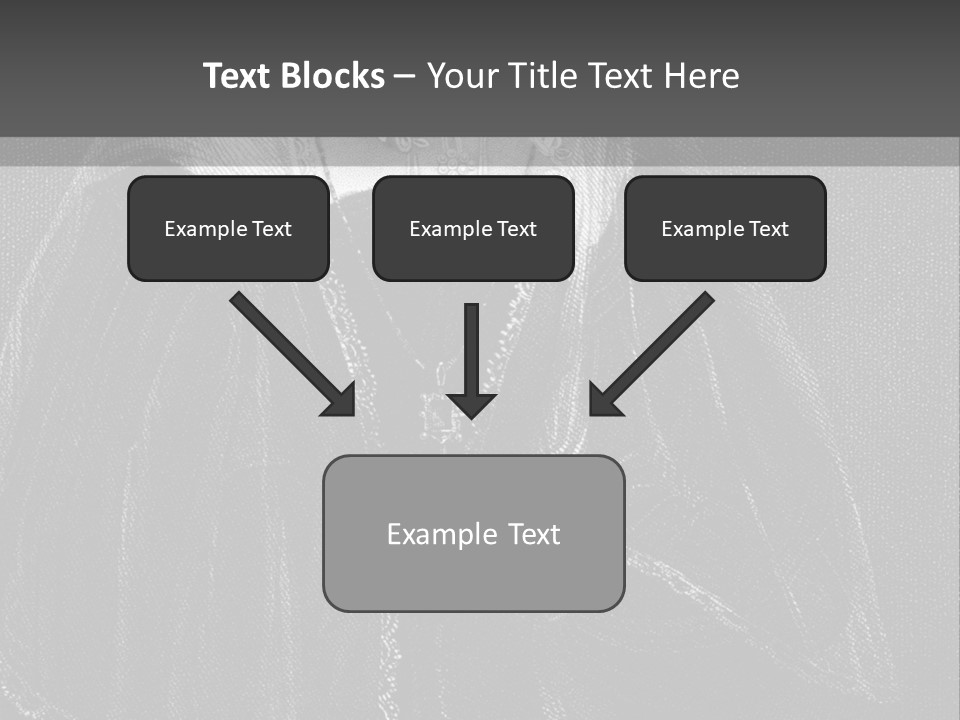 Text Blocks – Your Title Text Here

Example Text

Example Text

Example Text

Example Text